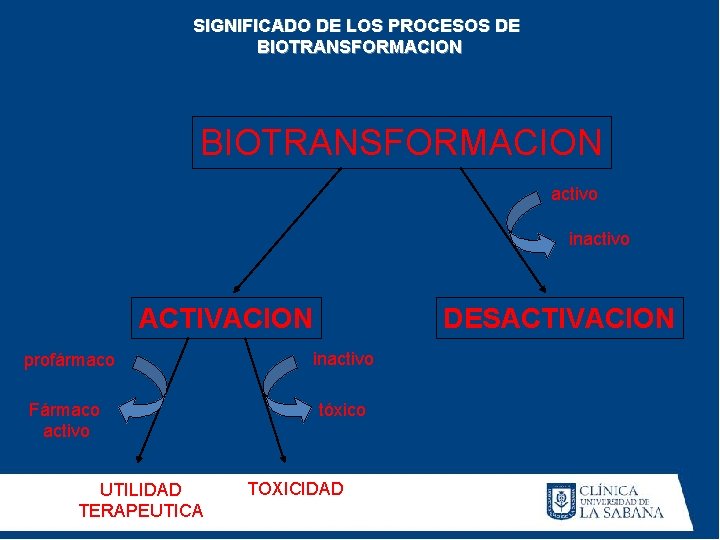 SIGNIFICADO DE LOS PROCESOS DE BIOTRANSFORMACION

BIOTRANSFORMACION

activo

inactivo

ACTIVACION

DESACTIVACION

profármaco

Fármaco activo

inactivo

tóxico

UTILIDAD TERAPEUTICA

TOXICIDAD

CLÍNICA UNIVERSIDAD DE LA SABANA